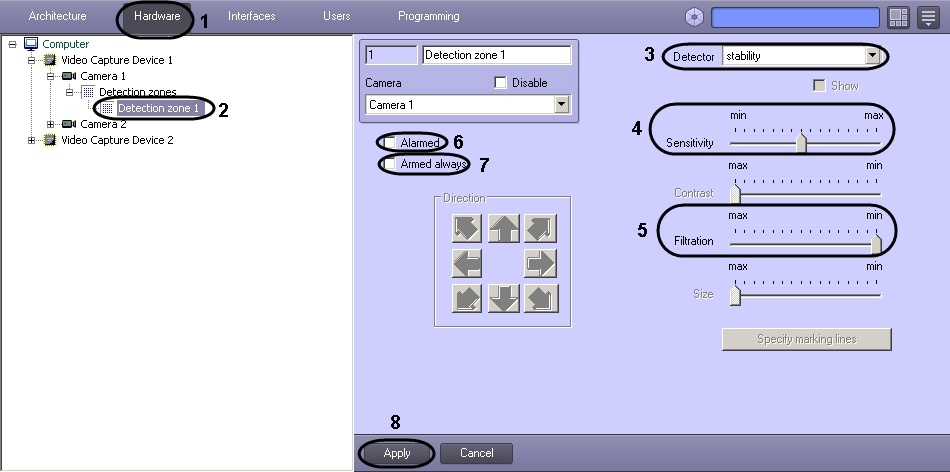 Architecture Hardware 1 Interfaces Users Programming

Computer
Video Capture Device 1
Camera 1
Detection zones
Detection zone 1 2
Camera 2
Video Capture Device 2

1 Detection zone 1
Camera Disable
Camera 1

Alarmed 6
Armed always 7

Direction

3 Detector stability
Show

4 min max
Sensitivity

max min
Contrast

5 max min
Filtration

max min
Size

Specify marking lines

8
Apply Cancel